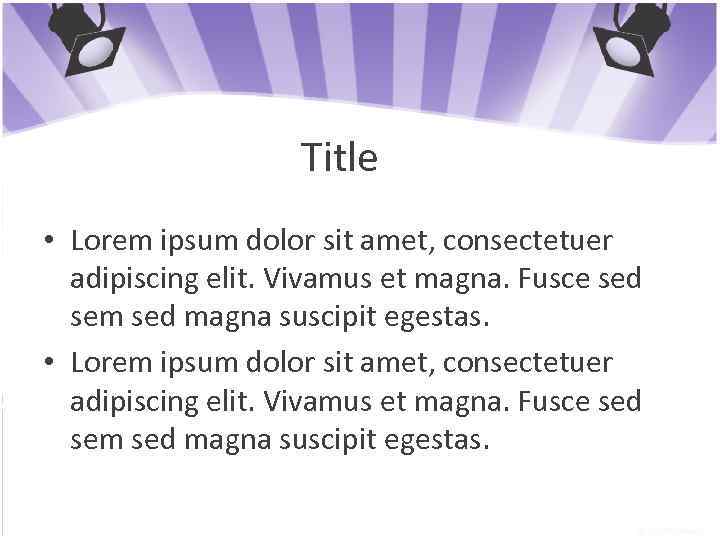 Title

• Lorem ipsum dolor sit amet, consectetuer adipiscing elit. Vivamus et magna. Fusce sed sem sed magna suscipit egestas.

• Lorem ipsum dolor sit amet, consectetuer adipiscing elit. Vivamus et magna. Fusce sed sem sed magna suscipit egestas.